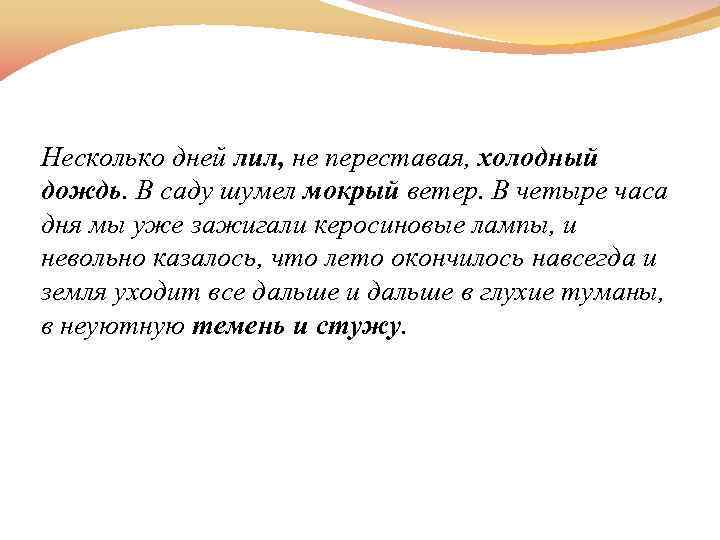 Несколько дней лил, не переставая, холодный дождь. В саду шумел мокрый ветер. В четыре часа дня мы уже зажигали керосиновые лампы, и невольно казалось, что лето окончилось навсегда и земля уходит все дальше и дальше в глухие туманы, в неуютную темень и стужу.